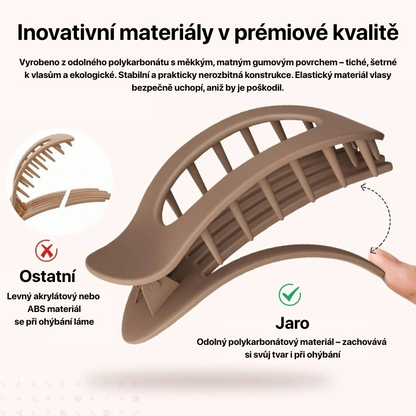 Inovativní materiály v prémiové kvalitě

Vyrobeno z odolného polykarbonátu s měkkým, matným gumovým povrchem – tiché, šetrné k vlasům a ekologické. Stabilní a prakticky nerozbitná konstrukce. Elastický materiál vlasy bezpečně uchopí, aniž by je poškodil.

Ostatní

Levný akrylátový nebo ABS materiál se při ohýbání láme

Jaro

Odolný polykarbonátový materiál – zachovává si svůj tvar i při ohýbání